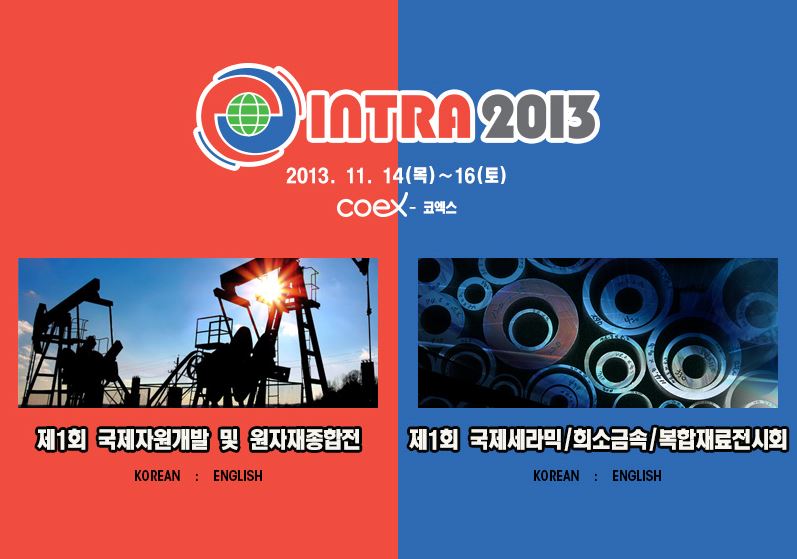 INTRA 2013

2013. 11. 14(목)~16(토)

coex - 코엑스

제1회 국제자원개발 및 원자재종합전

KOREAN : ENGLISH

제1회 국제세라믹/희소금속/복합재료전시회

KOREAN : ENGLISH